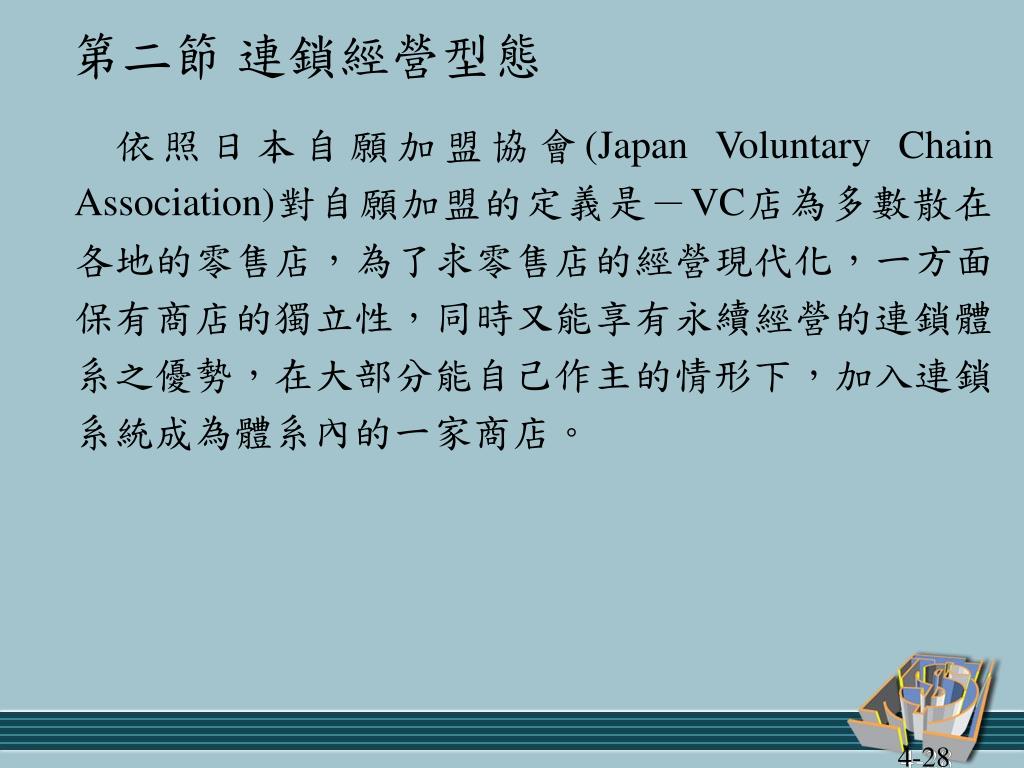 第二節 連鎖經營型態

依照日本自願加盟協會(Japan Voluntary Chain Association)對自願加盟的定義是－VC店為多數散在各地的零售店，為了求零售店的經營現代化，一方面保有商店的獨立性，同時又能享有永續經營的連鎖體系之優勢，在大部分能自己作主的情形下，加入連鎖系統成為體系內的一家商店。

4-28